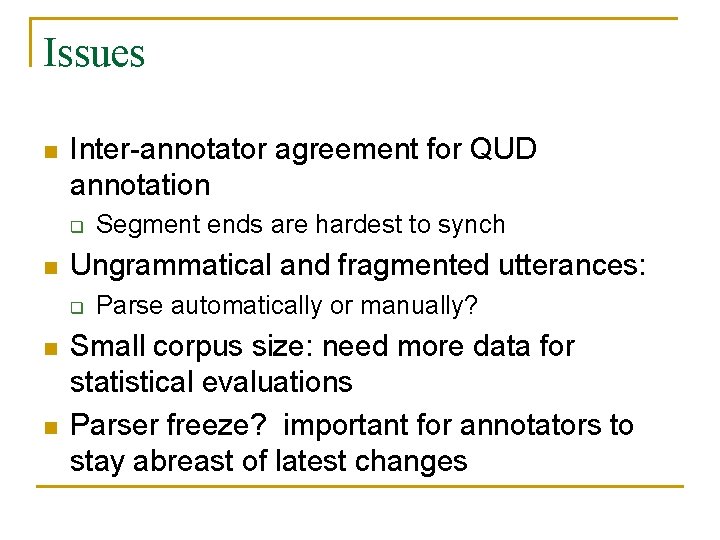 Issues

Inter-annotator agreement for QUD annotation

Segment ends are hardest to synch

Ungrammatical and fragmented utterances:

Parse automatically or manually?

Small corpus size: need more data for statistical evaluations

Parser freeze? important for annotators to stay abreast of latest changes